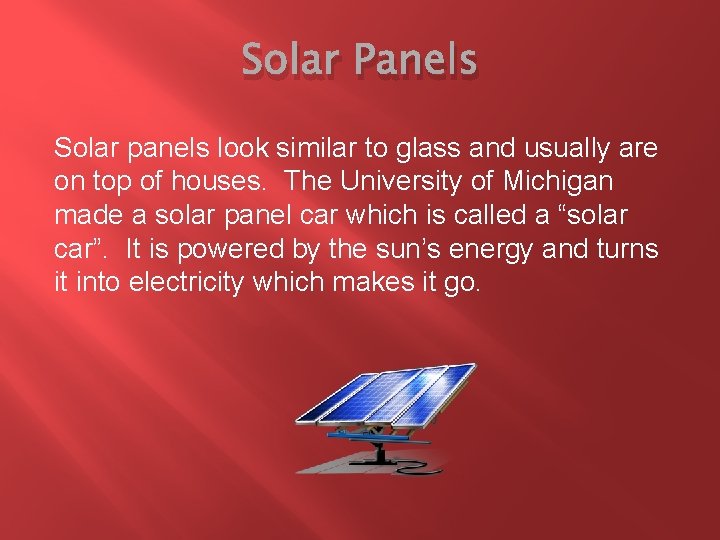 Solar Panels

Solar panels look similar to glass and usually are on top of houses. The University of Michigan made a solar panel car which is called a “solar car”. It is powered by the sun’s energy and turns it into electricity which makes it go.